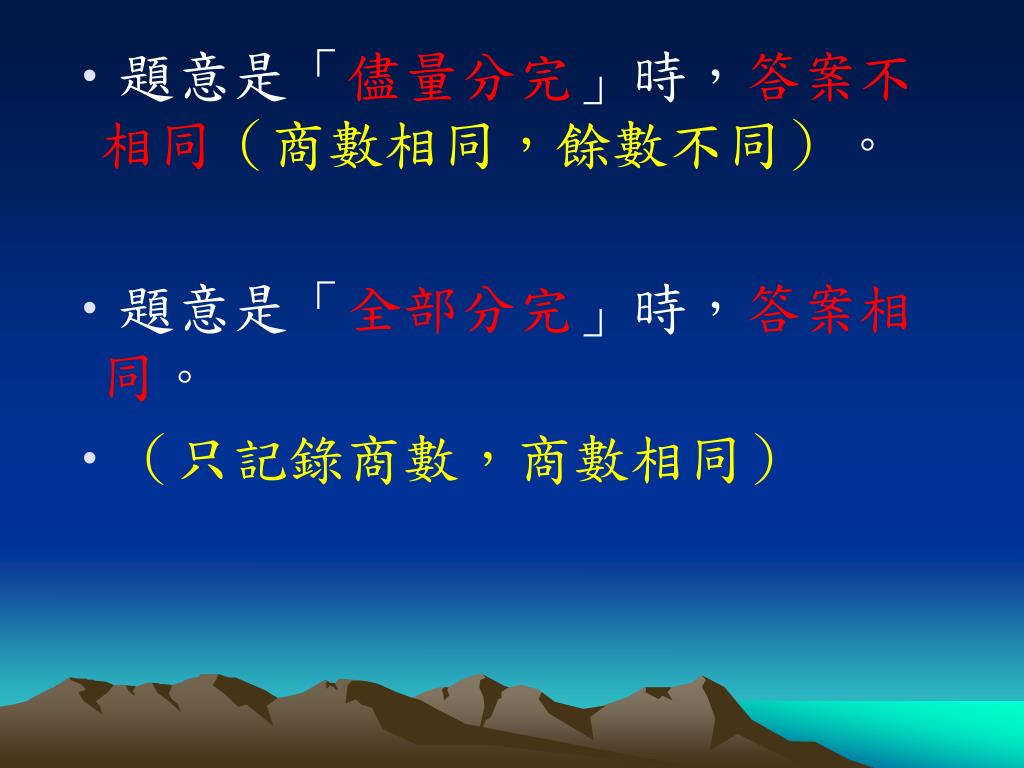 • 題意是「儘量分完」時，答案不相同（商數相同，餘數不同）。

• 題意是「全部分完」時，答案相同。

• （只記錄商數，商數相同）